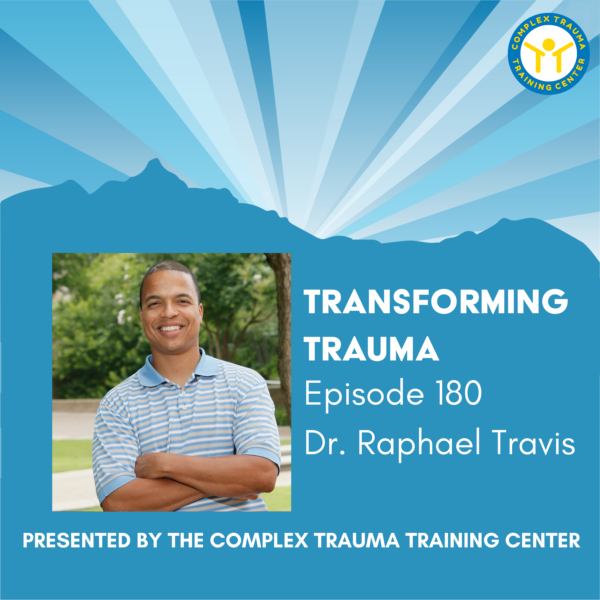 COMPLEX TRAUMA TRAINING CENTER

TRANSFORMING TRAUMA
Episode 180
Dr. Raphael Travis

PRESENTED BY THE COMPLEX TRAUMA TRAINING CENTER